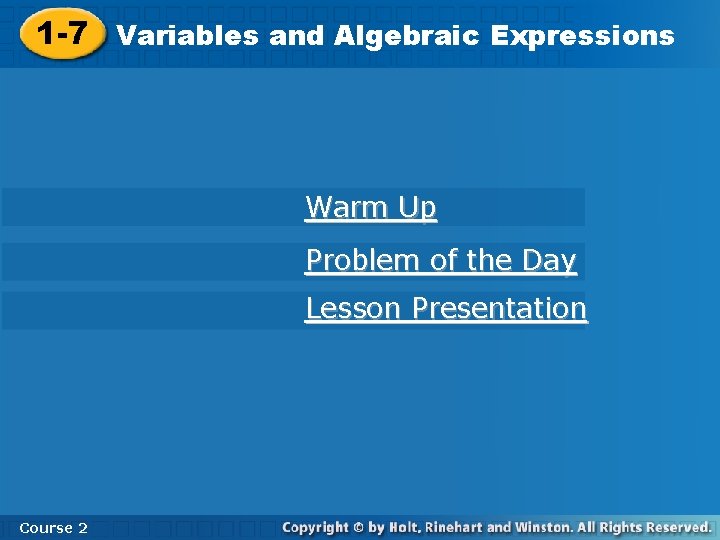 1-7 Variables and Algebraic Expressions

Warm Up

Problem of the Day

Lesson Presentation

Course 2

Copyright © by Holt, Rinehart and Winston. All Rights Reserved.